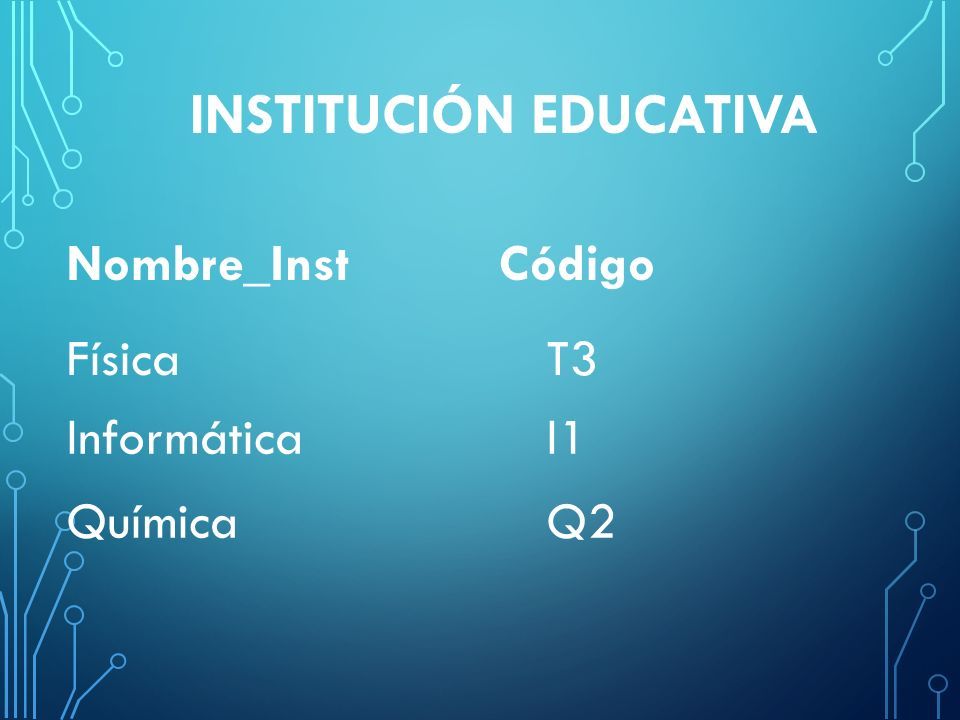 INSTITUCIÓN EDUCATIVA

| Nombre_Inst | Código |
|---|---|
| Física | T3 |
| Informática | I1 |
| Química | Q2 |